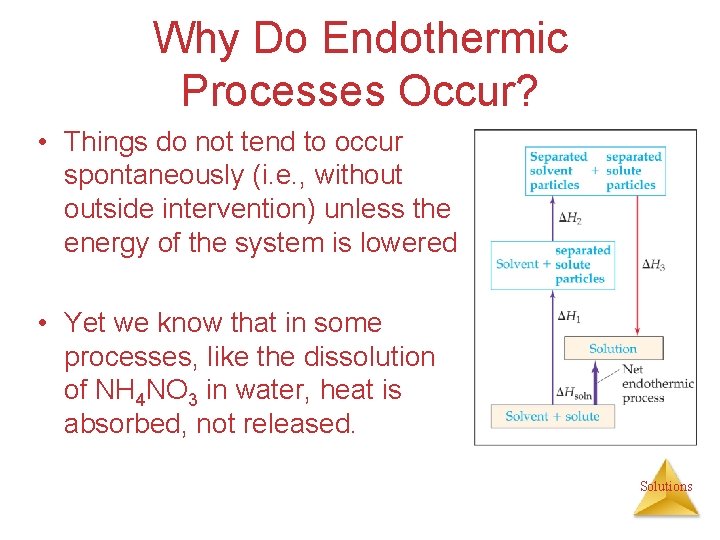 Why Do Endothermic Processes Occur?

• Things do not tend to occur spontaneously (i.e., without outside intervention) unless the energy of the system is lowered

• Yet we know that in some processes, like the dissolution of $NH_4NO_3$ in water, heat is absorbed, not released.

Separated solvent particles + separated solute particles

$\Delta H_2$

Solvent + separated solute particles

$\Delta H_3$

$\Delta H_1$

Solution

Net endothermic process

$\Delta H_{soln}$

Solvent + solute

Solutions